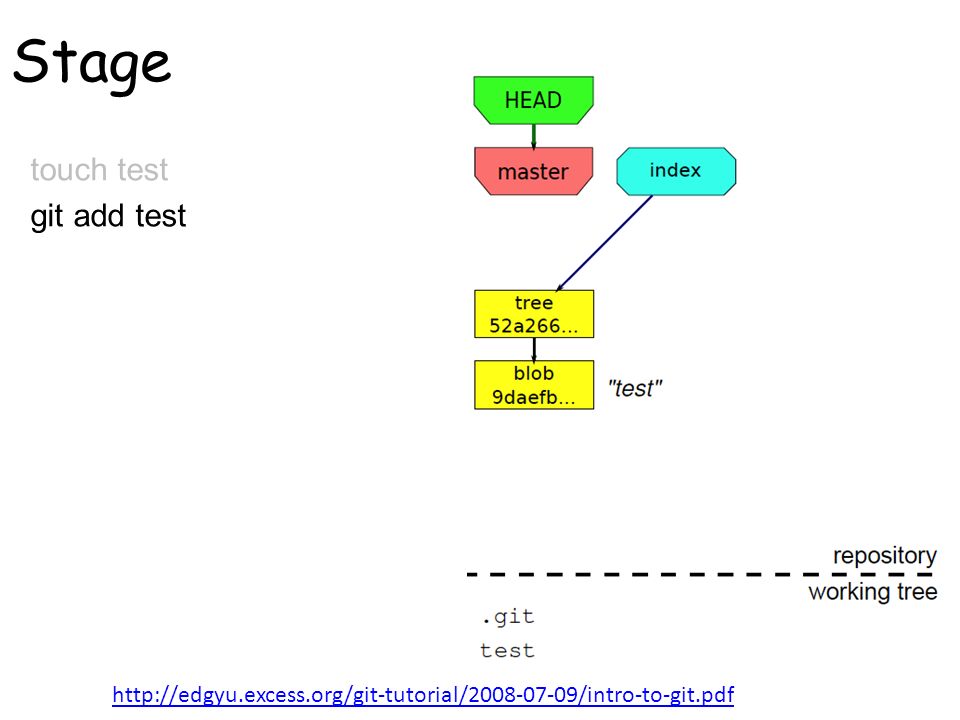 Stage

touch test
git add test

HEAD

master

index

tree
52a266...

blob
9daefb...

"test"

repository

working tree

.git
test

http://edgyu.excess.org/git-tutorial/2008-07-09/intro-to-git.pdf